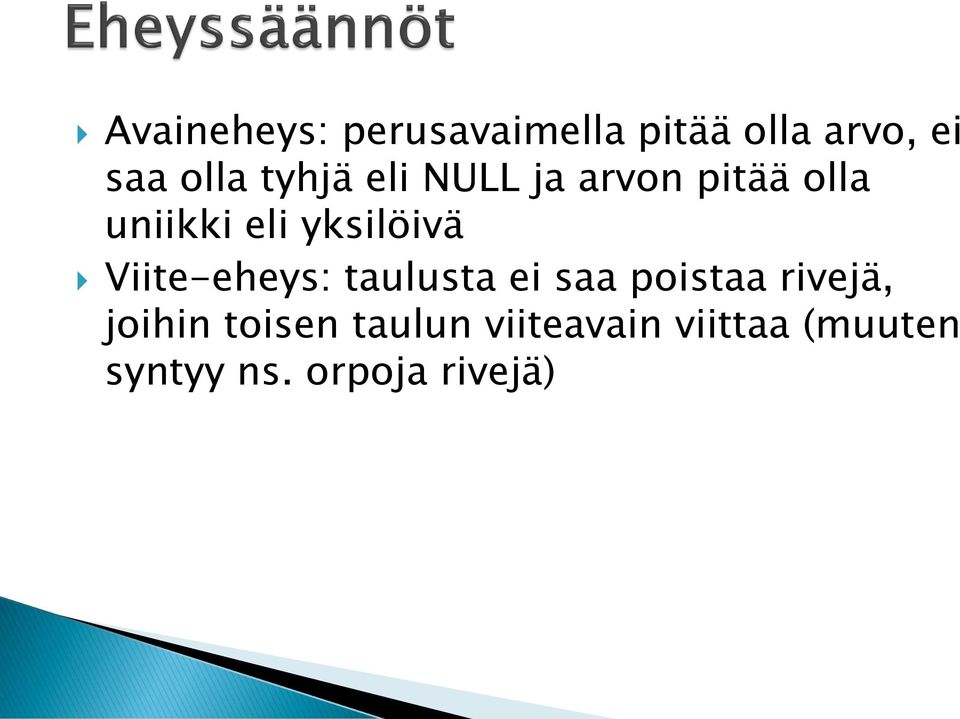 Eheyssäännöt

Avaineheys: perusavaimella pitää olla arvo, ei saa olla tyhjä eli NULL ja arvon pitää olla uniikki eli yksilöivä

Viite-eheys: taulusta ei saa poistaa rivejä, joihin toisen taulun viiteavain viittaa (muuten syntyy ns. orpoja rivejä)